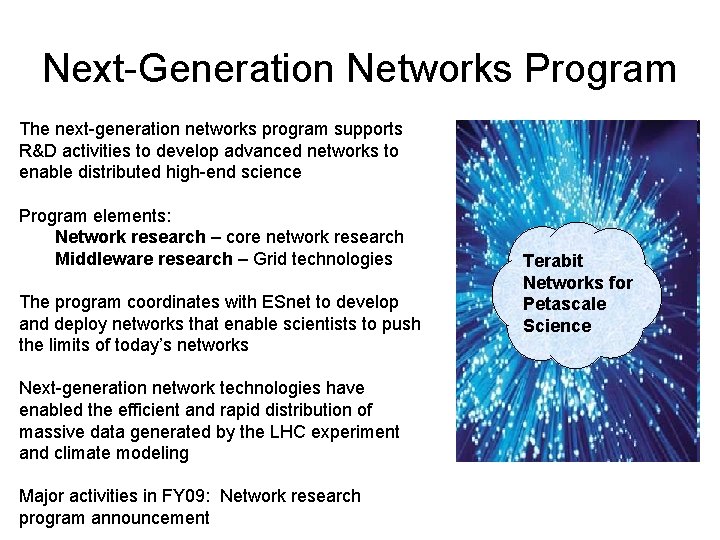 Next-Generation Networks Program

The next-generation networks program supports R&D activities to develop advanced networks to enable distributed high-end science

Program elements:
Network research – core network research
Middleware research – Grid technologies

The program coordinates with ESnet to develop and deploy networks that enable scientists to push the limits of today's networks

Next-generation network technologies have enabled the efficient and rapid distribution of massive data generated by the LHC experiment and climate modeling

Major activities in FY09: Network research program announcement

Terabit Networks for Petascale Science